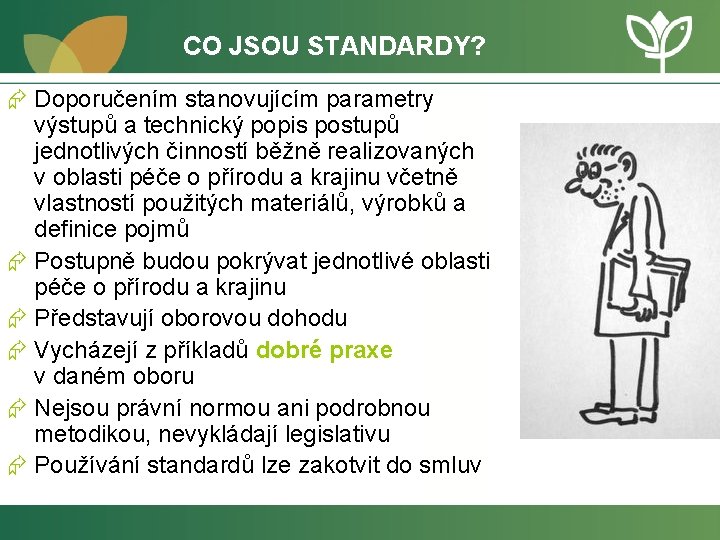 CO JSOU STANDARDY?

Doporučením stanovujícím parametry výstupů a technický popis postupů jednotlivých činností běžně realizovaných v oblasti péče o přírodu a krajinu včetně vlastností použitých materiálů, výrobků a definice pojmů

Postupně budou pokrývat jednotlivé oblasti péče o přírodu a krajinu

Představují oborovou dohodu

Vycházejí z příkladů dobré praxe v daném oboru

Nejsou právní normou ani podrobnou metodikou, nevykládají legislativu

Používání standardů lze zakotvit do smluv